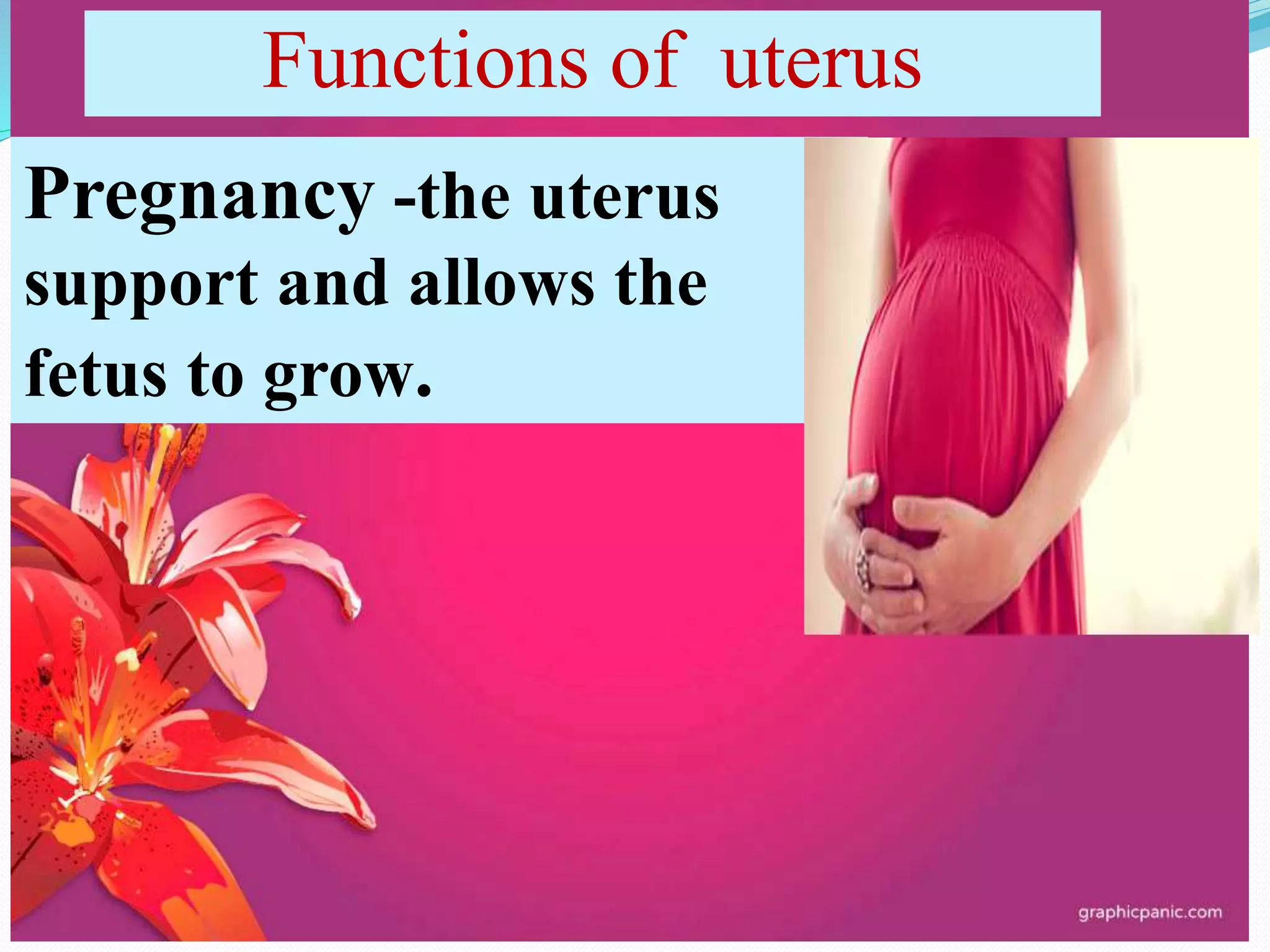 Functions of uterus

Pregnancy -the uterus support and allows the fetus to grow.

graphicpanic.com